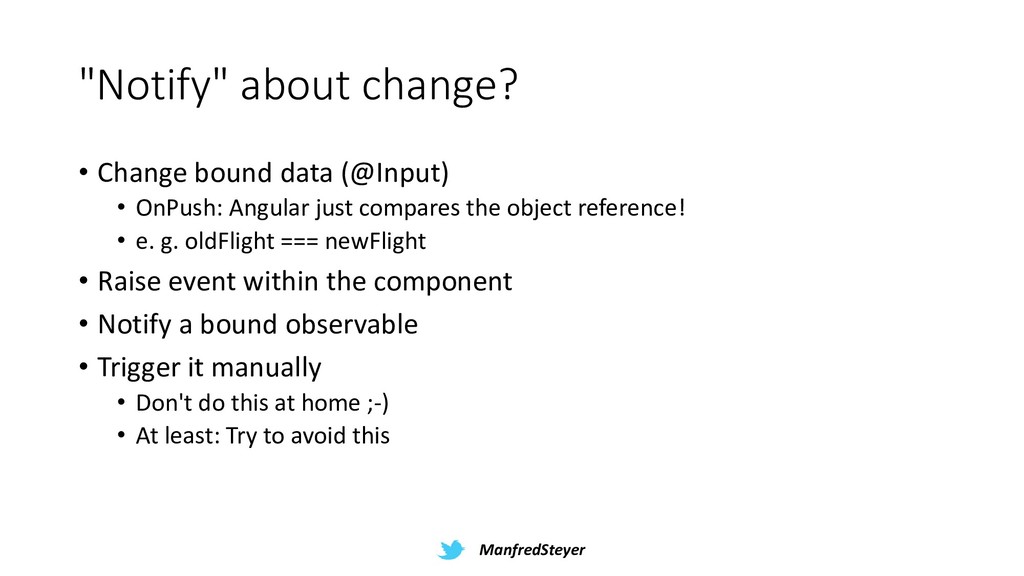 "Notify" about change?

• Change bound data (@Input)
 • OnPush: Angular just compares the object reference!
 • e. g. oldFlight === newFlight
• Raise event within the component
• Notify a bound observable
• Trigger it manually
 • Don't do this at home ;-)
 • At least: Try to avoid this

ManfredSteyer